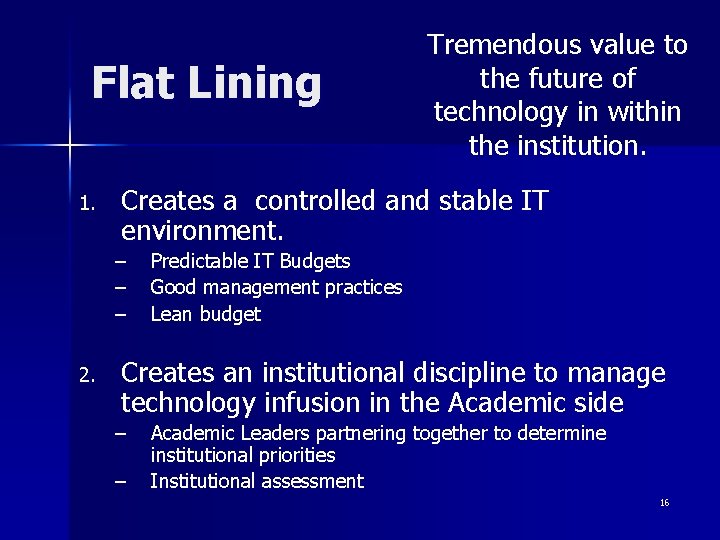 Flat Lining

Tremendous value to the future of technology in within the institution.

1. Creates a controlled and stable IT environment.
– Predictable IT Budgets
– Good management practices
– Lean budget

2. Creates an institutional discipline to manage technology infusion in the Academic side
– Academic Leaders partnering together to determine institutional priorities
– Institutional assessment

16